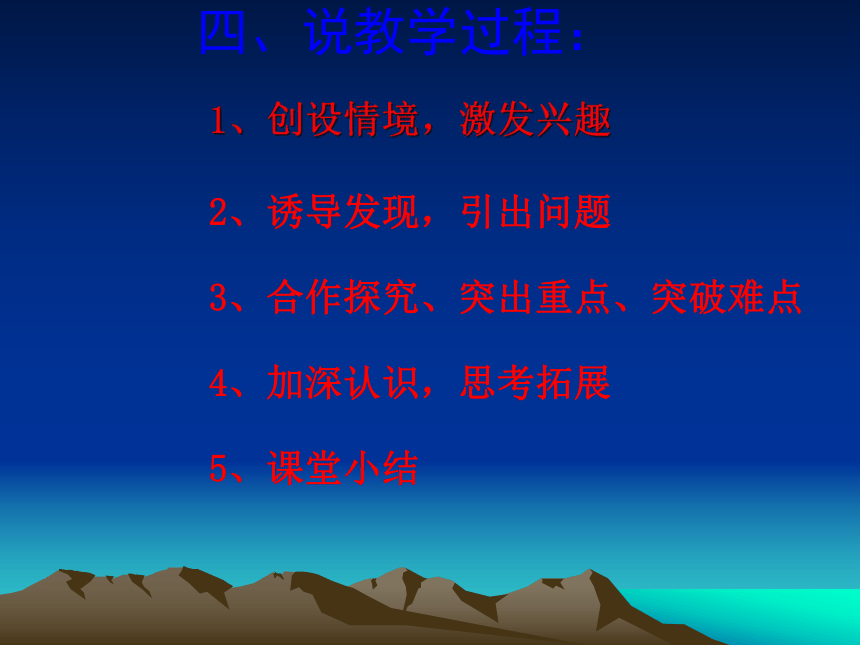 四、说教学过程：

1、创设情境，激发兴趣

2、诱导发现，引出问题

3、合作探究、突出重点、突破难点

4、加深认识，思考拓展

5、课堂小结